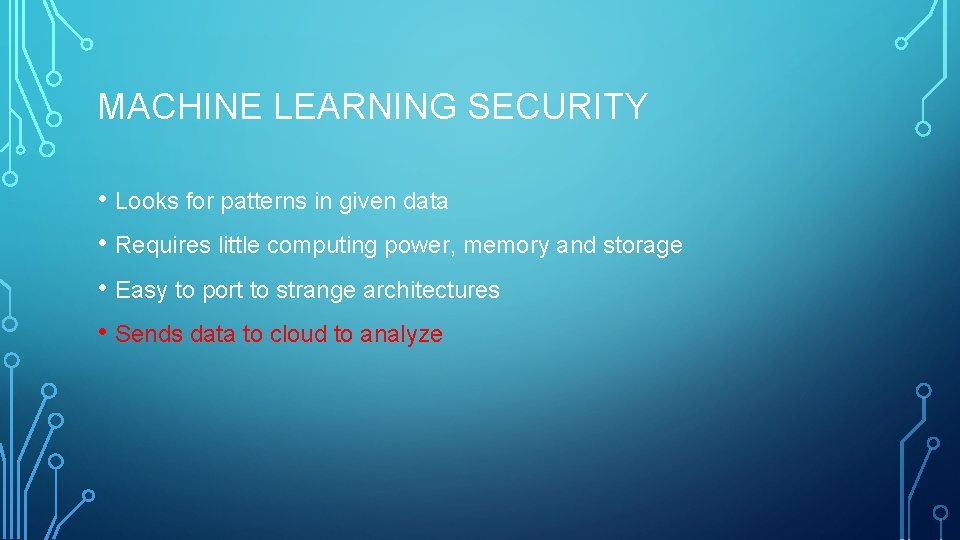 MACHINE LEARNING SECURITY

• Looks for patterns in given data
• Requires little computing power, memory and storage
• Easy to port to strange architectures
• Sends data to cloud to analyze